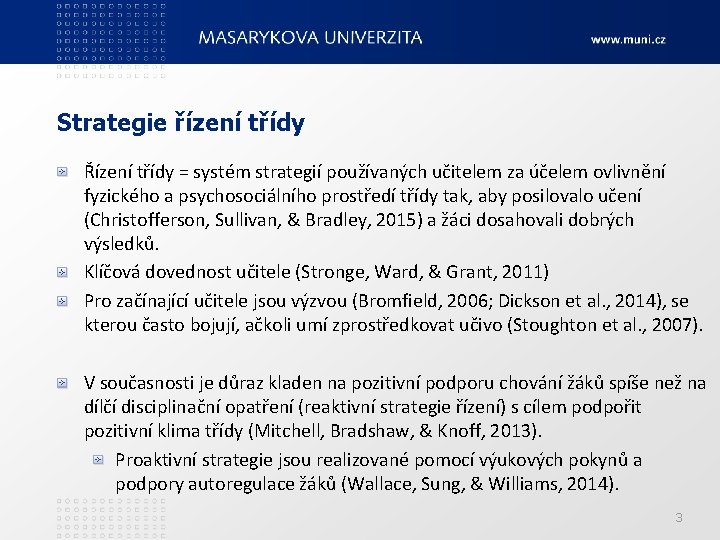 MASARYKOVA UNIVERZITA

www.muni.cz

Strategie řízení třídy

Řízení třídy = systém strategií používaných učitelem za účelem ovlivnění fyzického a psychosociálního prostředí třídy tak, aby posilovalo učení (Christofferson, Sullivan, & Bradley, 2015) a žáci dosahovali dobrých výsledků.

Klíčová dovednost učitele (Stronge, Ward, & Grant, 2011)

Pro začínající učitele jsou výzvou (Bromfield, 2006; Dickson et al., 2014), se kterou často bojují, ačkoli umí zprostředkovat učivo (Stoughton et al., 2007).

V současnosti je důraz kladen na pozitivní podporu chování žáků spíše než na dílčí disciplinační opatření (reaktivní strategie řízení) s cílem podpořit pozitivní klima třídy (Mitchell, Bradshaw, & Knoff, 2013).

Proaktivní strategie jsou realizované pomocí výukových pokynů a podpory autoregulace žáků (Wallace, Sung, & Williams, 2014).

3